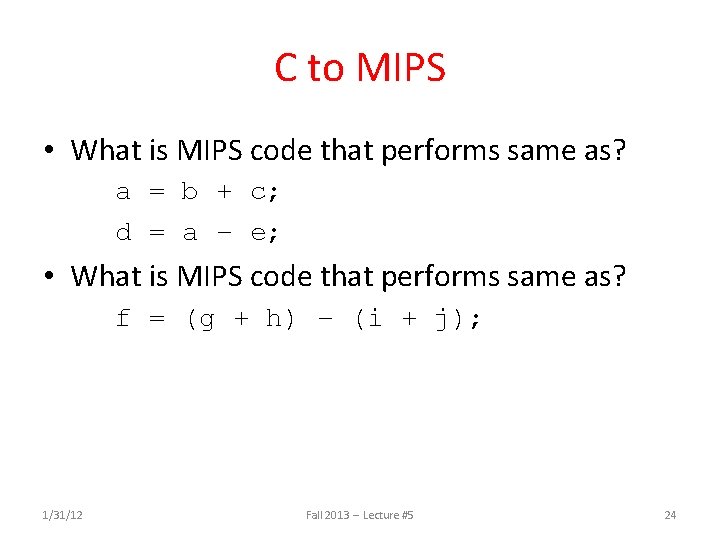 C to MIPS

• What is MIPS code that performs same as?

a = b + c;

d = a – e;

• What is MIPS code that performs same as?

f = (g + h) – (i + j);

1/31/12

Fall 2013 – Lecture #5

24